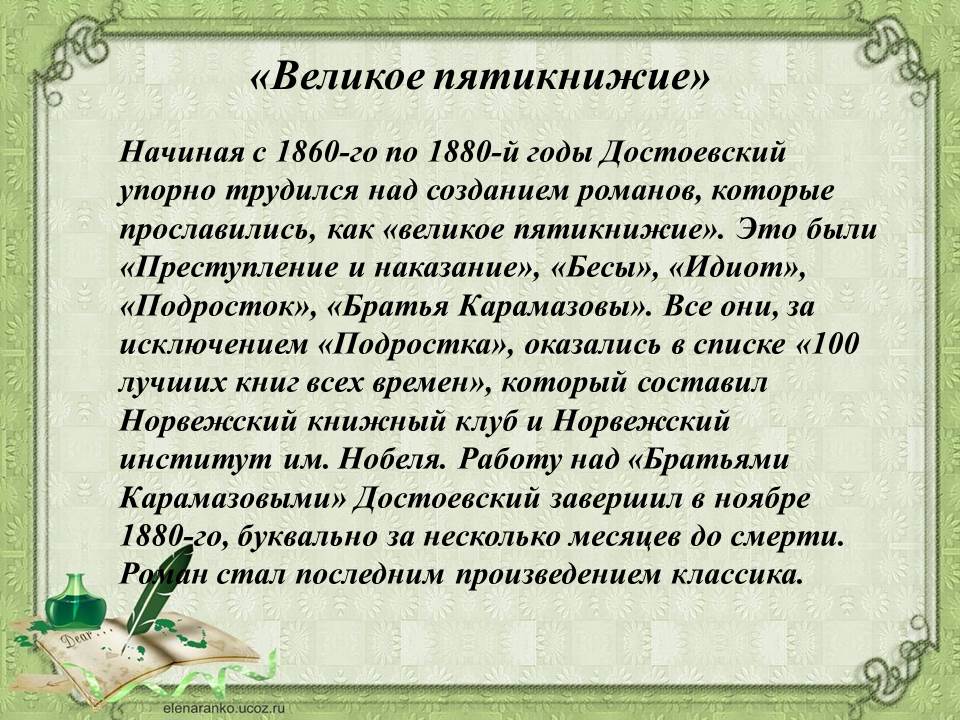 «Великое пятикнижие»

Начиная с 1860-го по 1880-й годы Достоевский упорно трудился над созданием романов, которые прославились, как «великое пятикнижие». Это были «Преступление и наказание», «Бесы», «Идиот», «Подросток», «Братья Карамазовы». Все они, за исключением «Подростка», оказались в списке «100 лучших книг всех времен», который составил Норвежский книжный клуб и Норвежский институт им. Нобеля. Работу над «Братьями Карамазовыми» Достоевский завершил в ноябре 1880-го, буквально за несколько месяцев до смерти. Роман стал последним произведением классика.

Dear

elenaranko.ucoz.ru